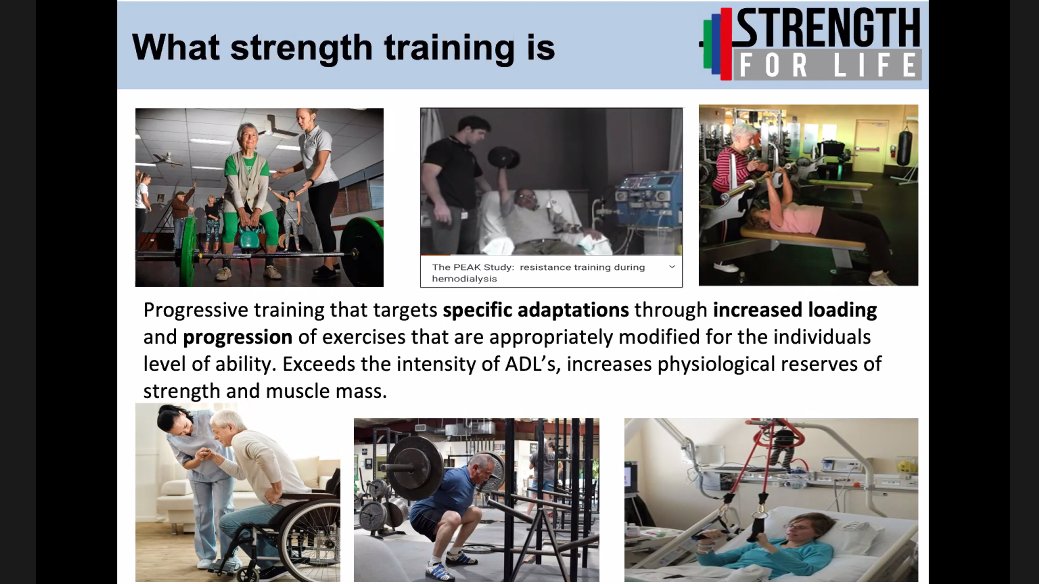 What strength training is

STRENGTH
FOR LIFE

The PEAK Study: resistance training during hemodialysis

Progressive training that targets specific adaptations through increased loading and progression of exercises that are appropriately modified for the individuals level of ability. Exceeds the intensity of ADL's, increases physiological reserves of strength and muscle mass.